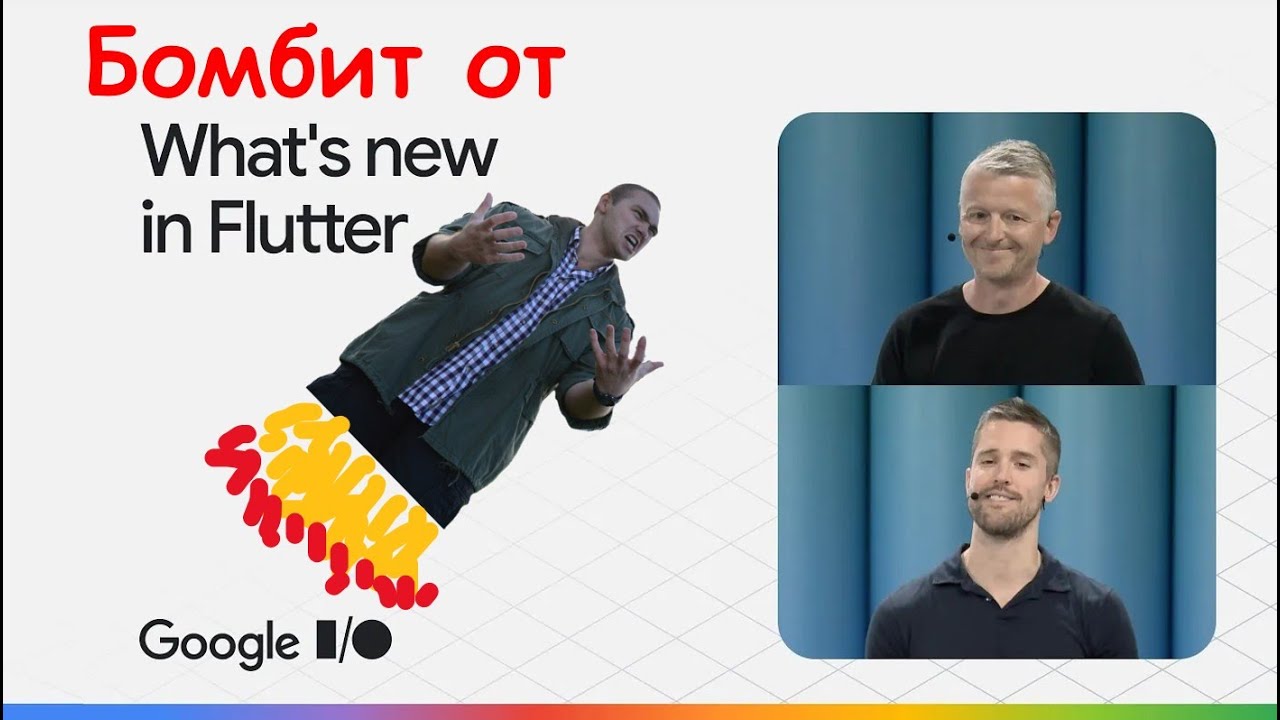 Бомбит от
What's new in Flutter

Google I/O